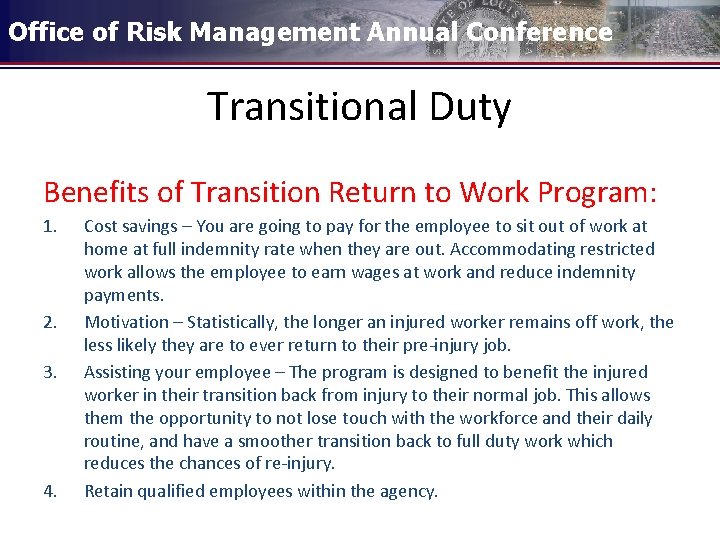 Office of Risk Management Annual Conference

Transitional Duty

Benefits of Transition Return to Work Program:

1. Cost savings – You are going to pay for the employee to sit out of work at home at full indemnity rate when they are out. Accommodating restricted work allows the employee to earn wages at work and reduce indemnity payments.

2. Motivation – Statistically, the longer an injured worker remains off work, the less likely they are to ever return to their pre-injury job.

3. Assisting your employee – The program is designed to benefit the injured worker in their transition back from injury to their normal job. This allows them the opportunity to not lose touch with the workforce and their daily routine, and have a smoother transition back to full duty work which reduces the chances of re-injury.

4. Retain qualified employees within the agency.